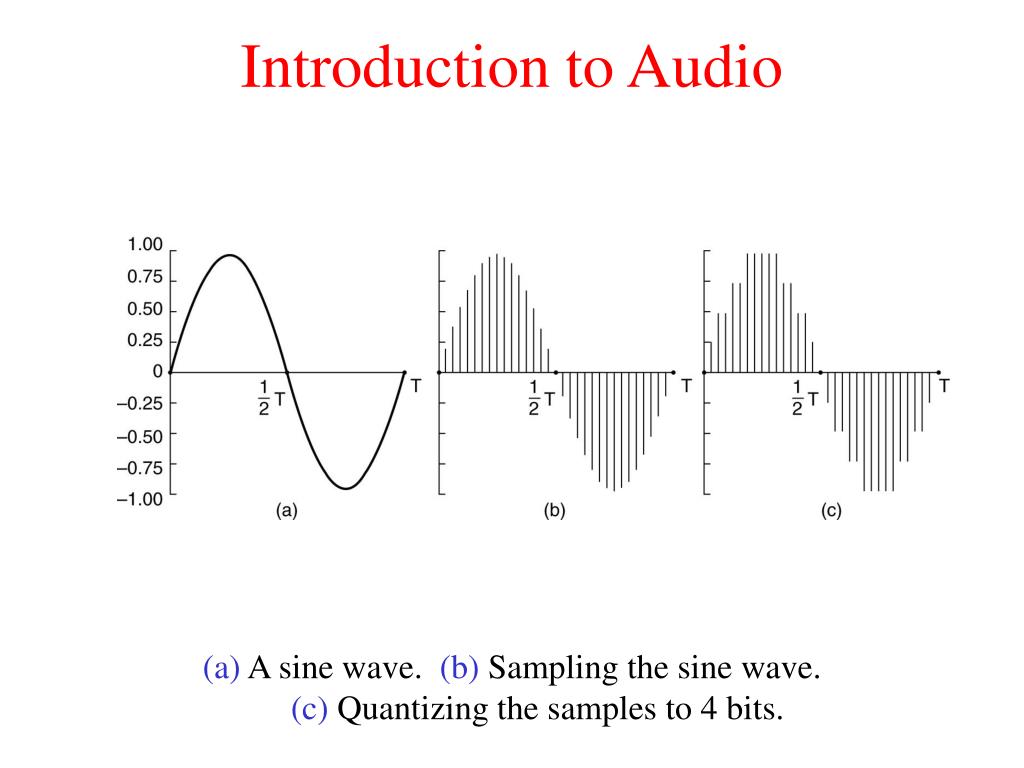 Introduction to Audio

1.00
0.75
0.50
0.25
0
–0.25
–0.50
–0.75
–1.00

$\frac{1}{2}$T
T
(a)

$\frac{1}{2}$T
T
(b)

$\frac{1}{2}$T
T
(c)

(a) A sine wave. (b) Sampling the sine wave. (c) Quantizing the samples to 4 bits.